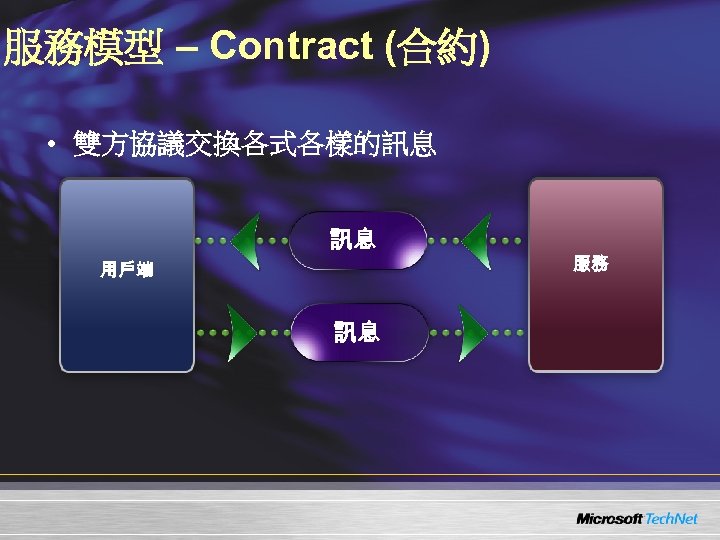 服務模型 – Contract (合約)

• 雙方協議交換各式各樣的訊息

用戶端

訊息

訊息

服務

Microsoft TechNet